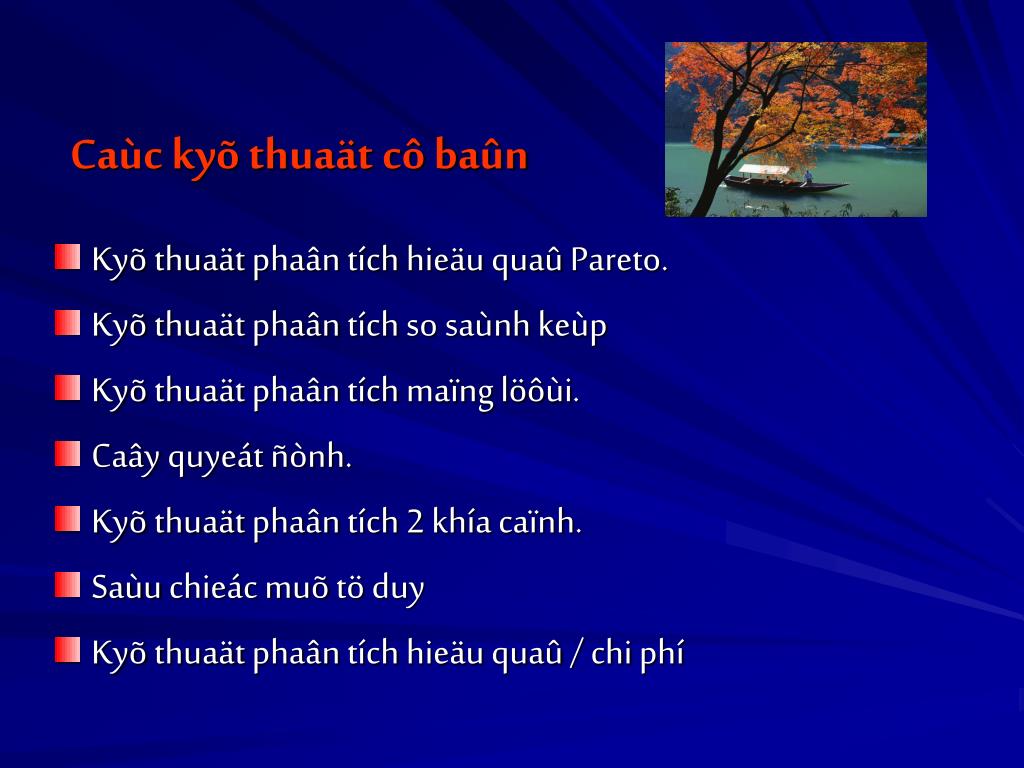 Caùc kyõ thuaät cô baûn

Kyõ thuaät phaân tích hieäu quaû Pareto.

Kyõ thuaät phaân tích so saùnh keùp

Kyõ thuaät phaân tích maïng löôùi.

Caây quyeát ñònh.

Kyõ thuaät phaân tích 2 khía caïnh.

Saùu chieác muõ tö duy

Kyõ thuaät phaân tích hieäu quaû / chi phí